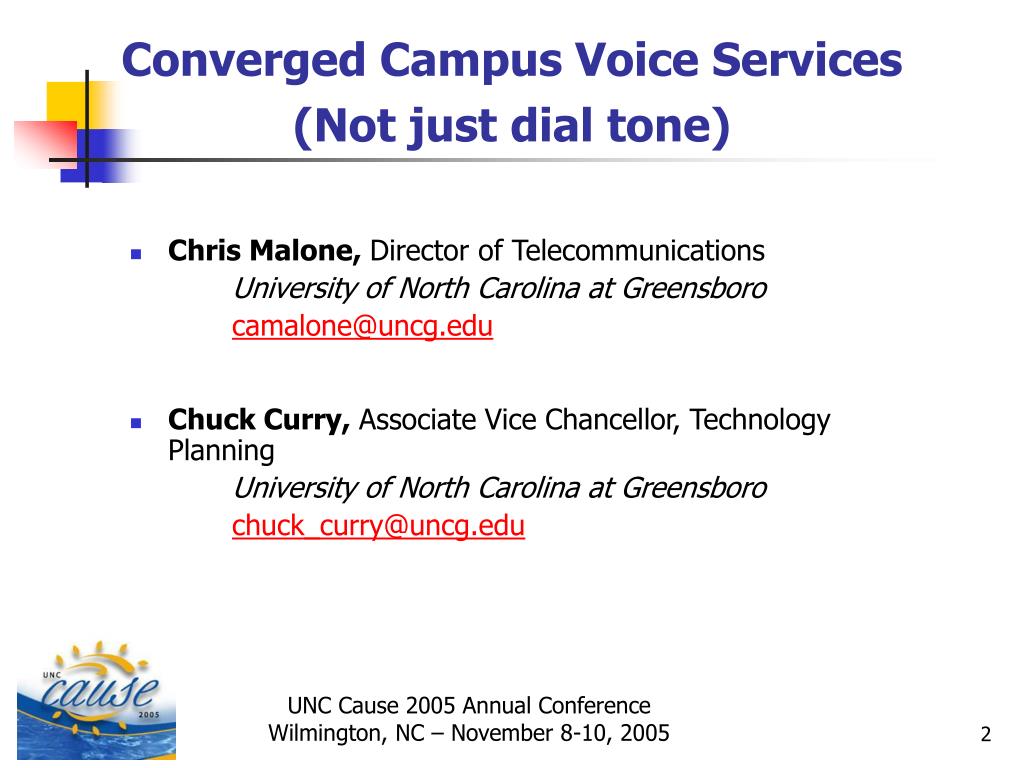 Converged Campus Voice Services
(Not just dial tone)

Chris Malone, Director of Telecommunications
University of North Carolina at Greensboro
camalone@uncg.edu

Chuck Curry, Associate Vice Chancellor, Technology Planning
University of North Carolina at Greensboro
chuck_curry@uncg.edu

UNC cause 2005

UNC Cause 2005 Annual Conference
Wilmington, NC – November 8-10, 2005

2